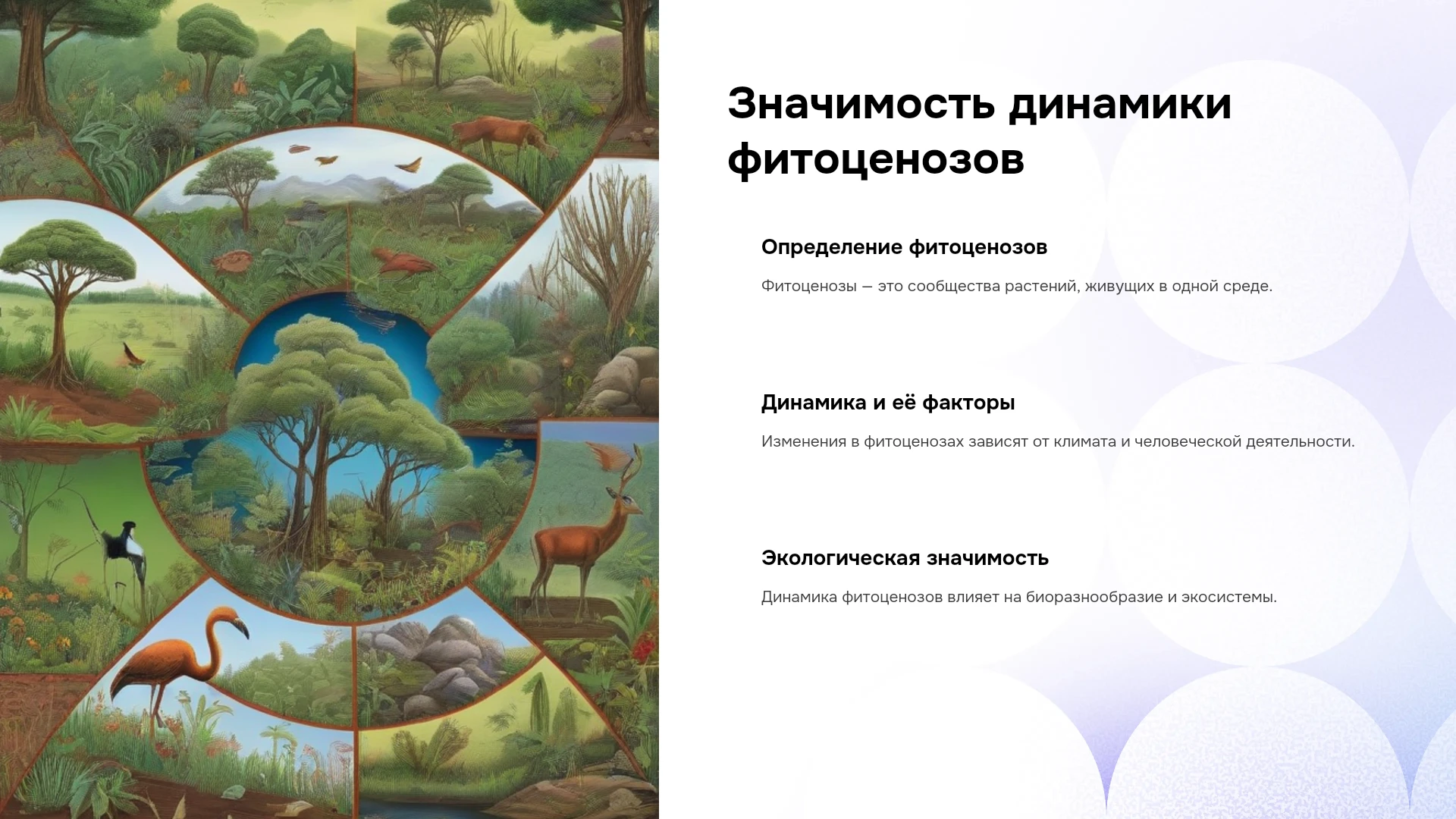 Значимость динамики фитоценозов

Определение фитоценозов

Фитоценозы — это сообщества растений, живущих в одной среде.

Динамика и её факторы

Изменения в фитоценозах зависят от климата и человеческой деятельности.

Экологическая значимость

Динамика фитоценозов влияет на биоразнообразие и экосистемы.